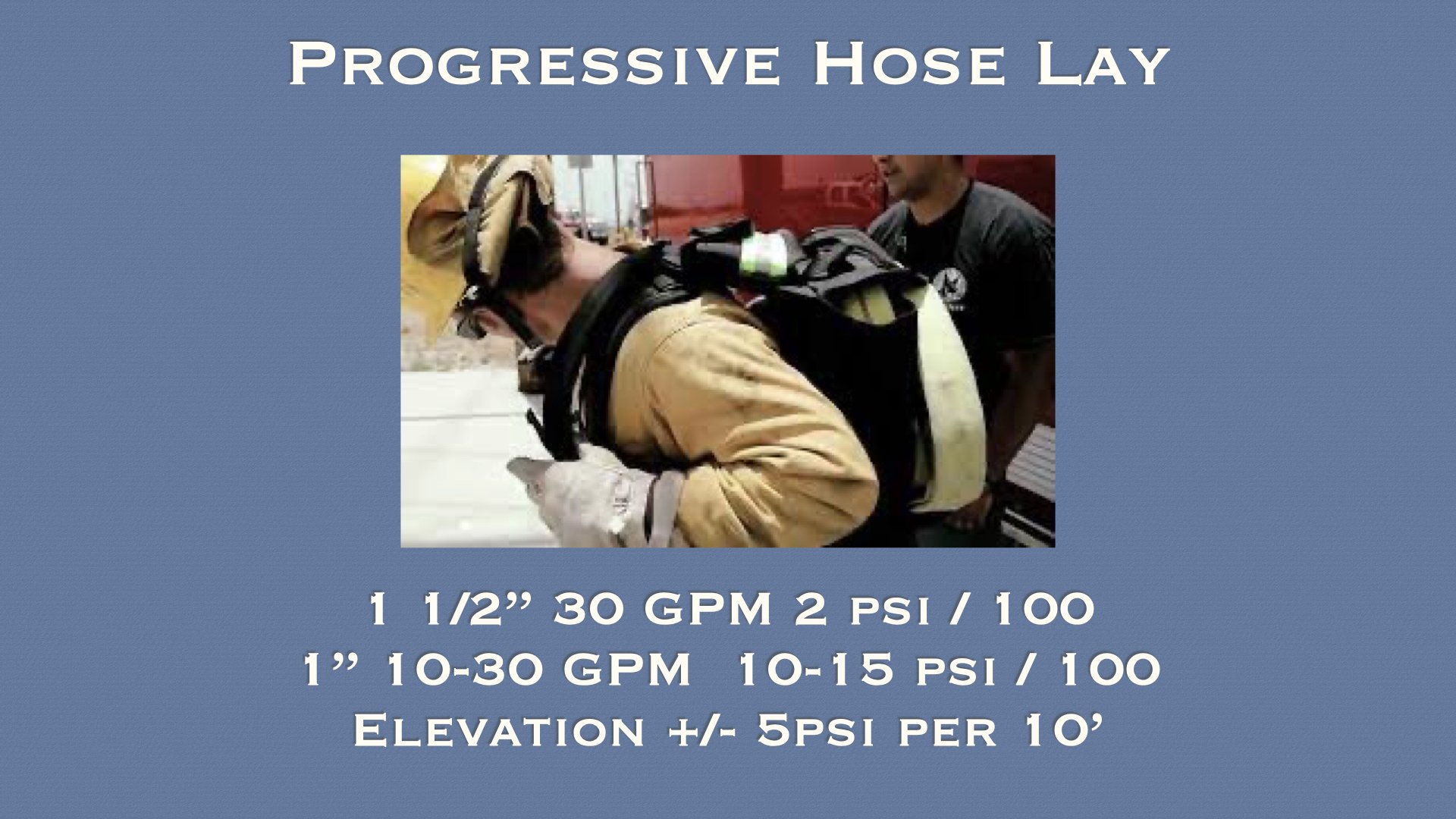 Progressive Hose Lay

1 1/2” 30 GPM 2 psi / 100
1” 10-30 GPM 10-15 psi / 100
Elevation +/- 5psi per 10’